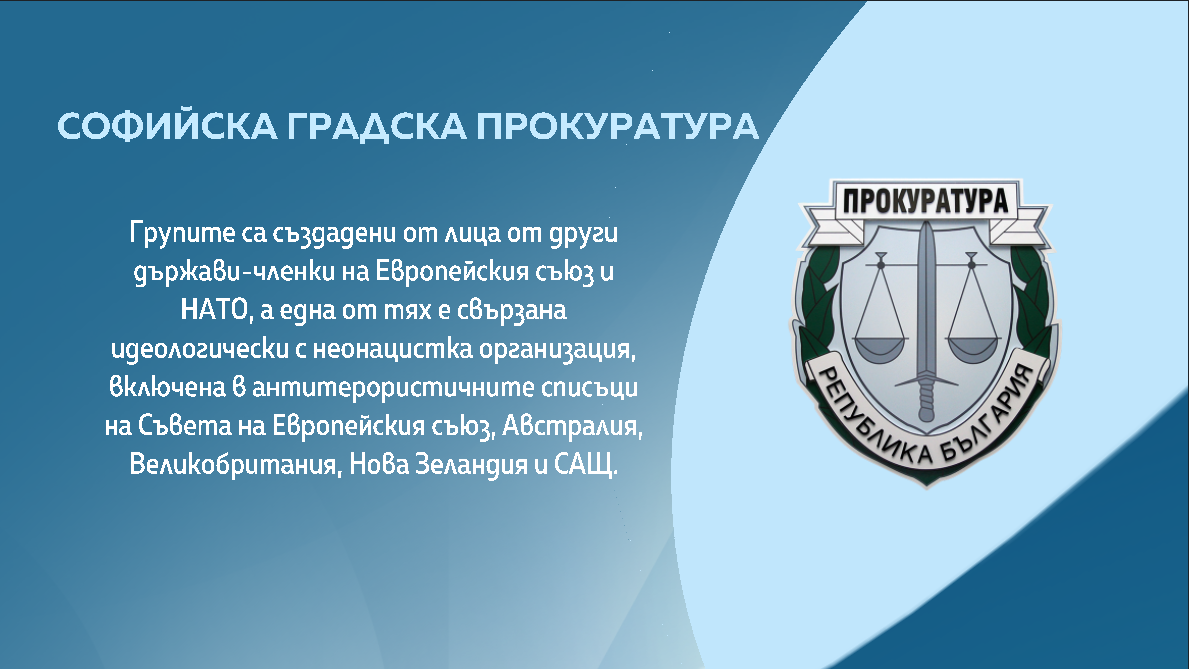 СОФИЙСКА ГРАДСКА ПРОКУРАТУРА

Групите са създадени от лица от други държави-членки на Европейския съюз и НАТО, а една от тях е свързана идеологически с неонацистка организация, включена в антитерористичните списъци на Съвета на Европейския съюз, Австралия, Великобритания, Нова Зеландия и САЩ.

ПРОКУРАТУРА

РЕПУБЛИКА БЪЛГАРИЯ